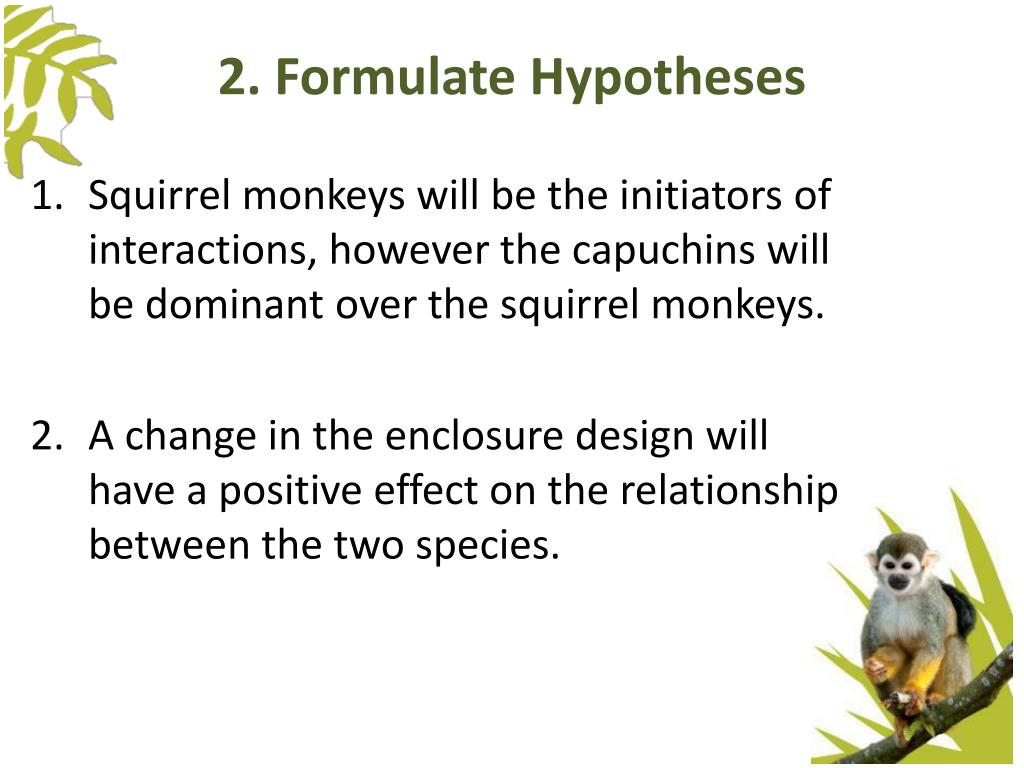 2. Formulate Hypotheses

1. Squirrel monkeys will be the initiators of interactions, however the capuchins will be dominant over the squirrel monkeys.

2. A change in the enclosure design will have a positive effect on the relationship between the two species.